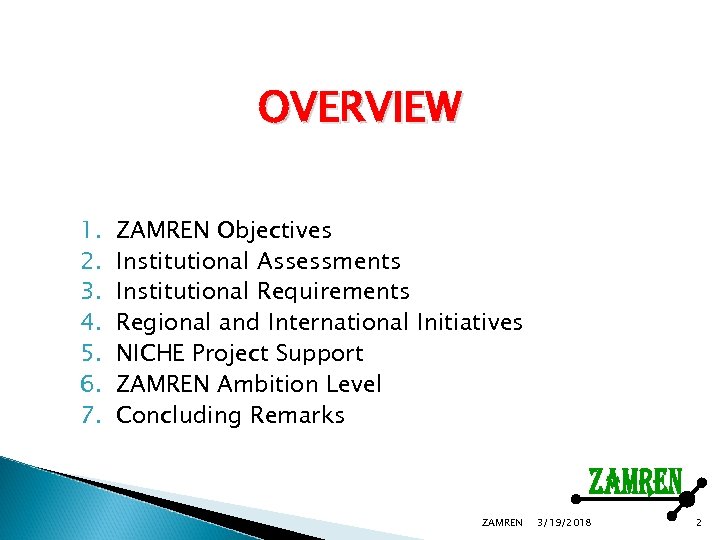 OVERVIEW

1. ZAMREN Objectives
2. Institutional Assessments
3. Institutional Requirements
4. Regional and International Initiatives
5. NICHE Project Support
6. ZAMREN Ambition Level
7. Concluding Remarks

ZAMREN

ZAMREN 3/19/2018 2